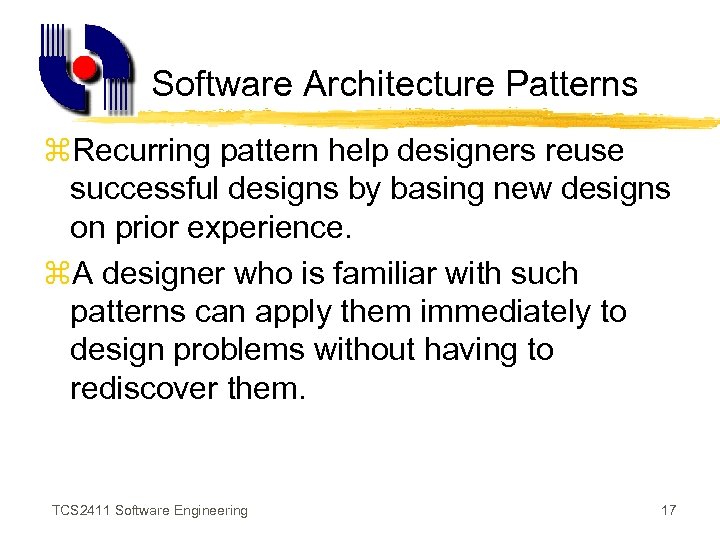 Software Architecture Patterns

⌘Recurring pattern help designers reuse successful designs by basing new designs on prior experience.

⌘A designer who is familiar with such patterns can apply them immediately to design problems without having to rediscover them.

TCS2411 Software Engineering

17